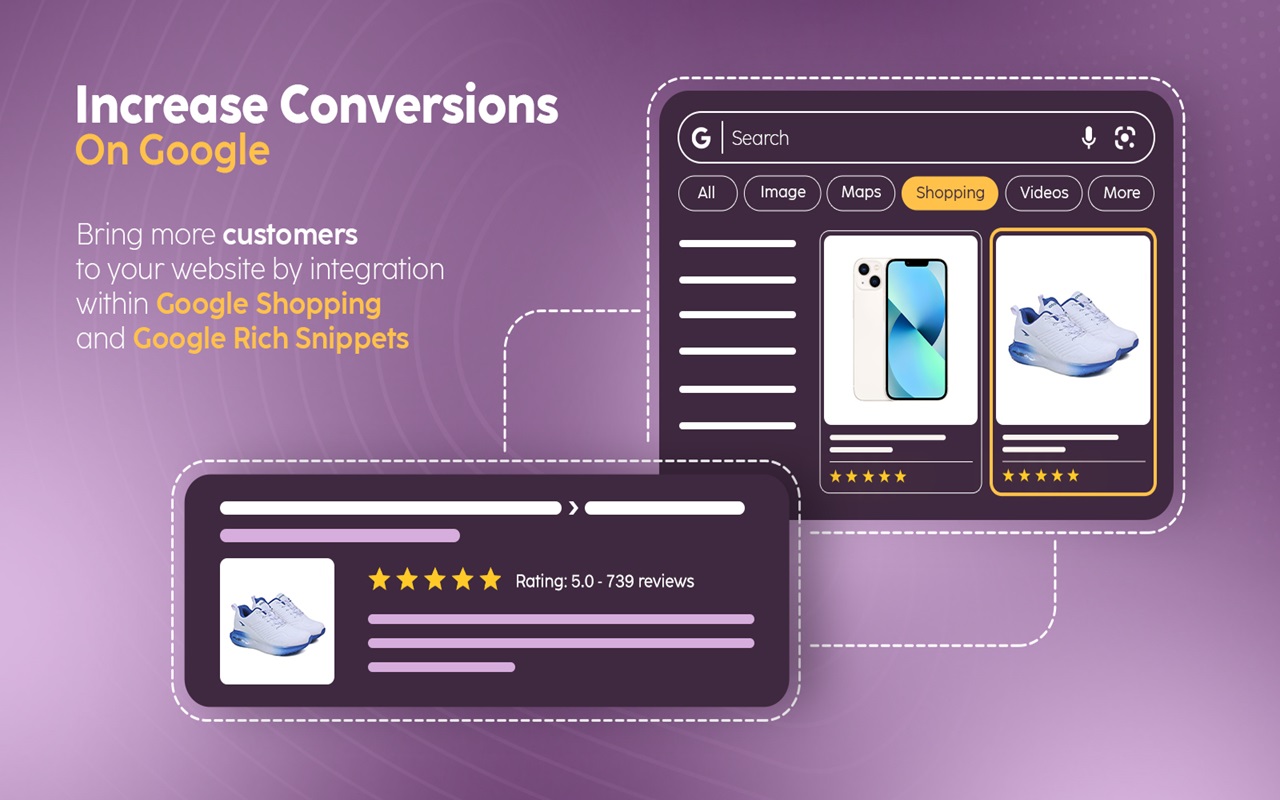 Increase Conversions
On Google

Bring more customers to your website by integration within Google Shopping and Google Rich Snippets

G Search

All Image Maps Shopping Videos More

Rating: 5.0 - 739 reviews